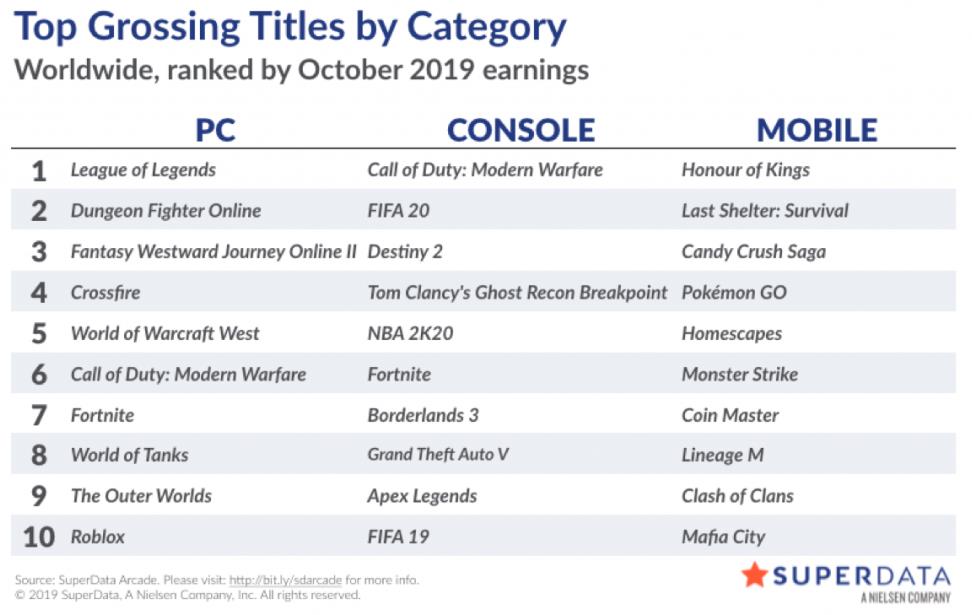 Top Grossing Titles by Category
Worldwide, ranked by October 2019 earnings

| | PC | CONSOLE | MOBILE |
|---|---|---|---|
| 1 | League of Legends | Call of Duty: Modern Warfare | Honour of Kings |
| 2 | Dungeon Fighter Online | FIFA 20 | Last Shelter: Survival |
| 3 | Fantasy Westward Journey Online II | Destiny 2 | Candy Crush Saga |
| 4 | Crossfire | Tom Clancy's Ghost Recon Breakpoint | Pokémon GO |
| 5 | World of Warcraft West | NBA 2K20 | Homescapes |
| 6 | Call of Duty: Modern Warfare | Fortnite | Monster Strike |
| 7 | Fortnite | Borderlands 3 | Coin Master |
| 8 | World of Tanks | Grand Theft Auto V | Lineage M |
| 9 | The Outer Worlds | Apex Legends | Clash of Clans |
| 10 | Roblox | FIFA 19 | Mafia City |

Source: SuperData Arcade. Please visit: http://bit.ly/sdarcade for more info.
© 2019 SuperData, A Nielsen Company, Inc. All rights reserved.

SUPERDATA
A NIELSEN COMPANY